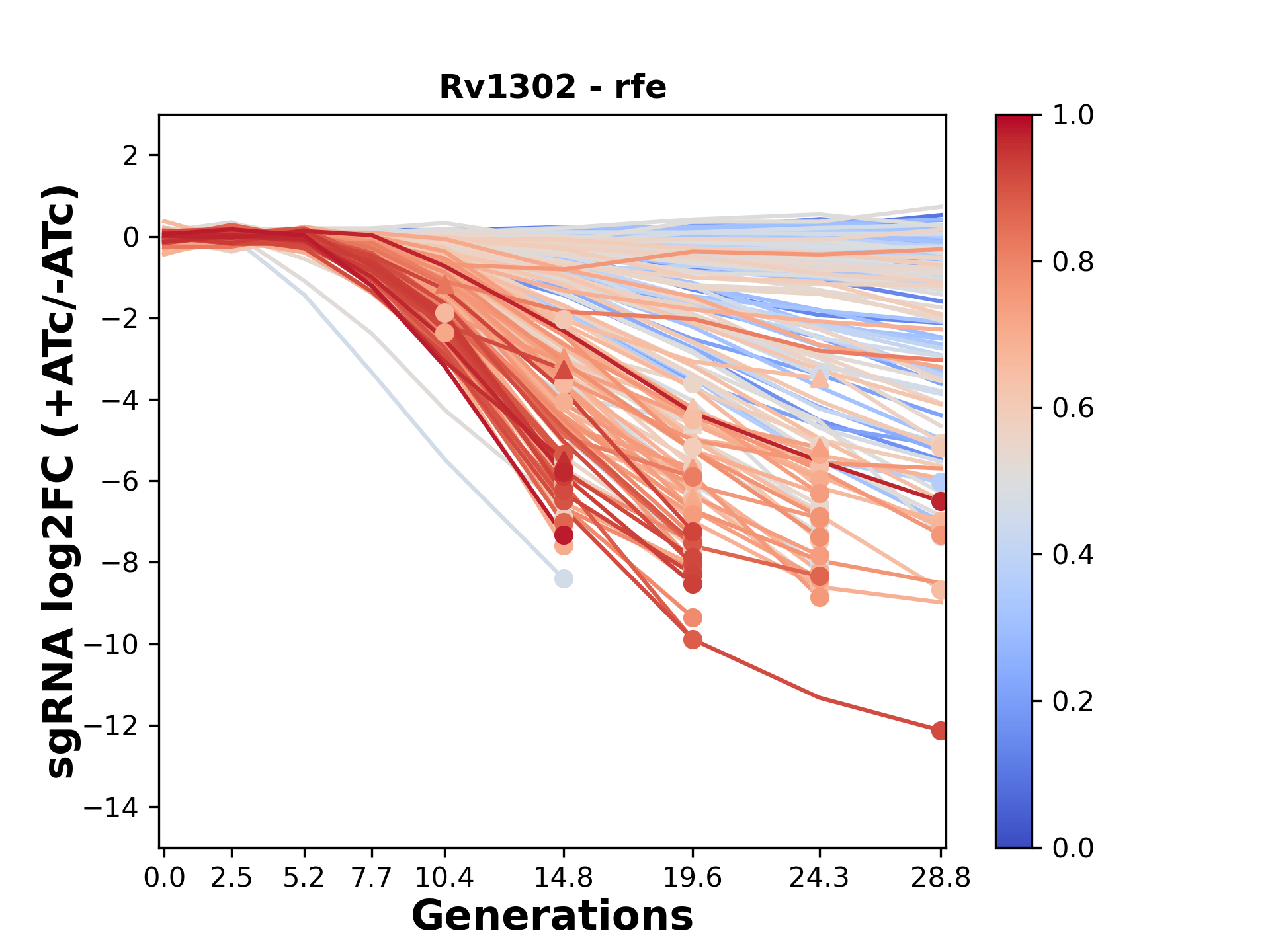 Rv1302 - rfe

sgRNA log2FC (+ATc/-ATc)

2
0
−2
−4
−6
−8
−10
−12
−14

0.0 2.5 5.2 7.7 10.4 14.8 19.6 24.3 28.8

Generations

1.0
0.8
0.6
0.4
0.2
0.0